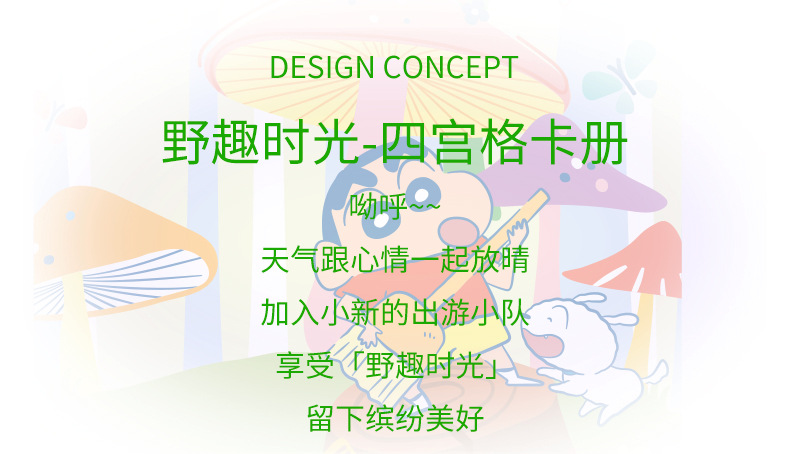 DESIGN CONCEPT

野趣时光-四宫格卡册

呦呼~~

天气跟心情一起放晴

加入小新的出游小队

享受「野趣时光」

留下缤纷美好